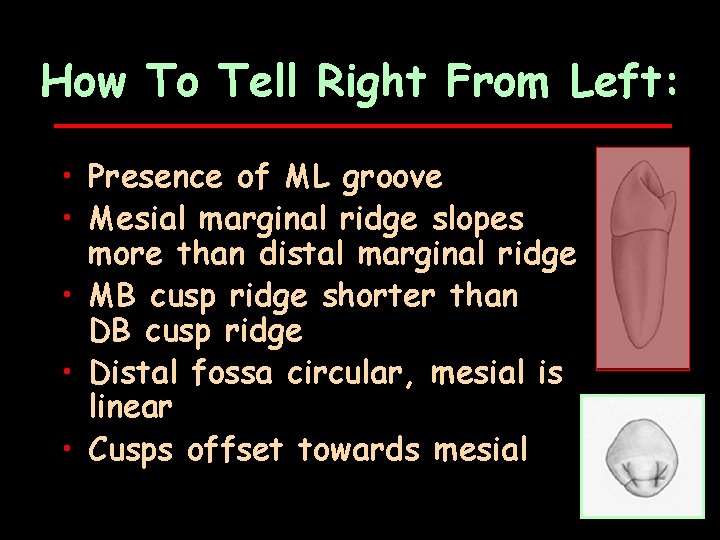 How To Tell Right From Left:

• Presence of ML groove
• Mesial marginal ridge slopes more than distal marginal ridge
• MB cusp ridge shorter than DB cusp ridge
• Distal fossa circular, mesial is linear
• Cusps offset towards mesial